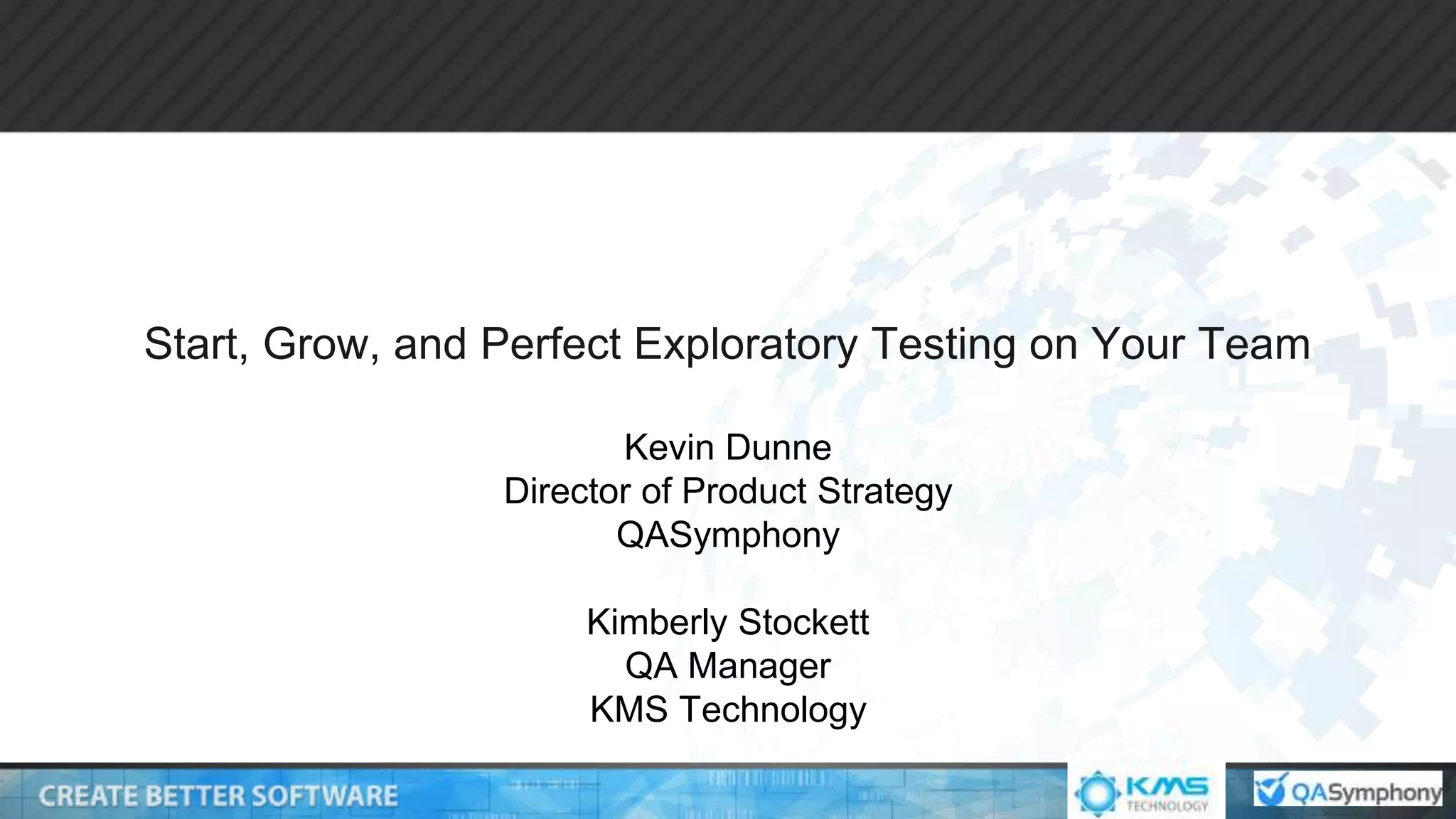 Start, Grow, and Perfect Exploratory Testing on Your Team

Kevin Dunne
Director of Product Strategy
QASymphony

Kimberly Stockett
QA Manager
KMS Technology

CREATE BETTER SOFTWARE

KMS TECHNOLOGY

QASymphony